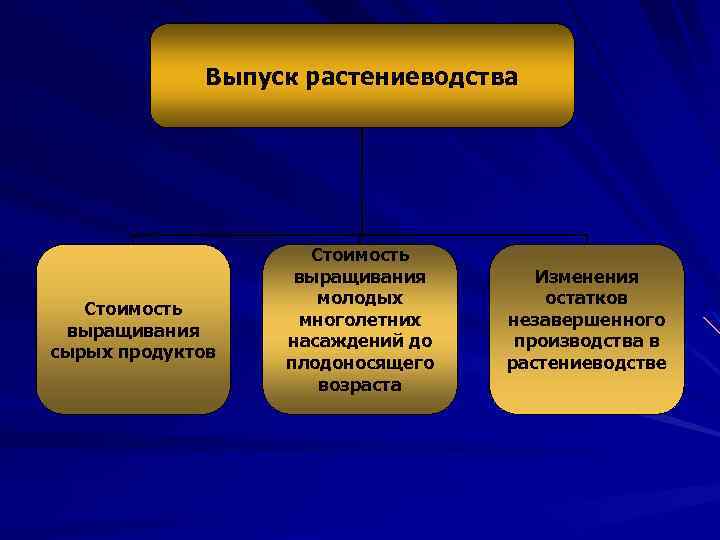 Выпуск растениеводства

Стоимость выращивания сырых продуктов

Стоимость выращивания молодых многолетних насаждений до плодоносящего возраста

Изменения остатков незавершенного производства в растениеводстве